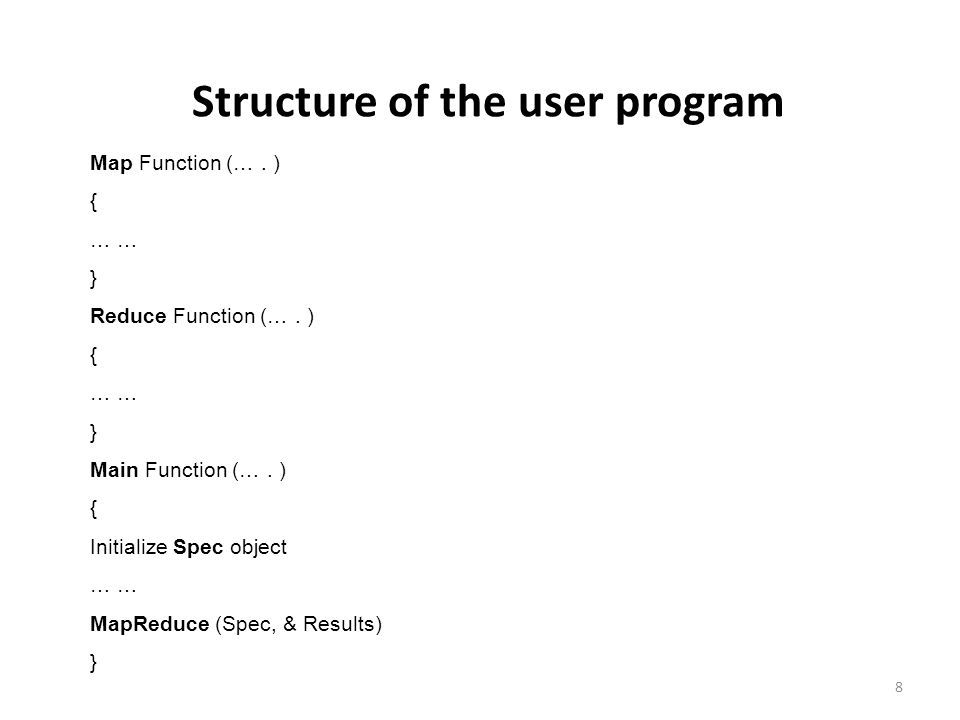 Structure of the user program

Map Function (… . )

{

… …

}

Reduce Function (… . )

{

… …

}

Main Function (… . )

{

Initialize Spec object

… …

MapReduce (Spec, & Results)

}

8